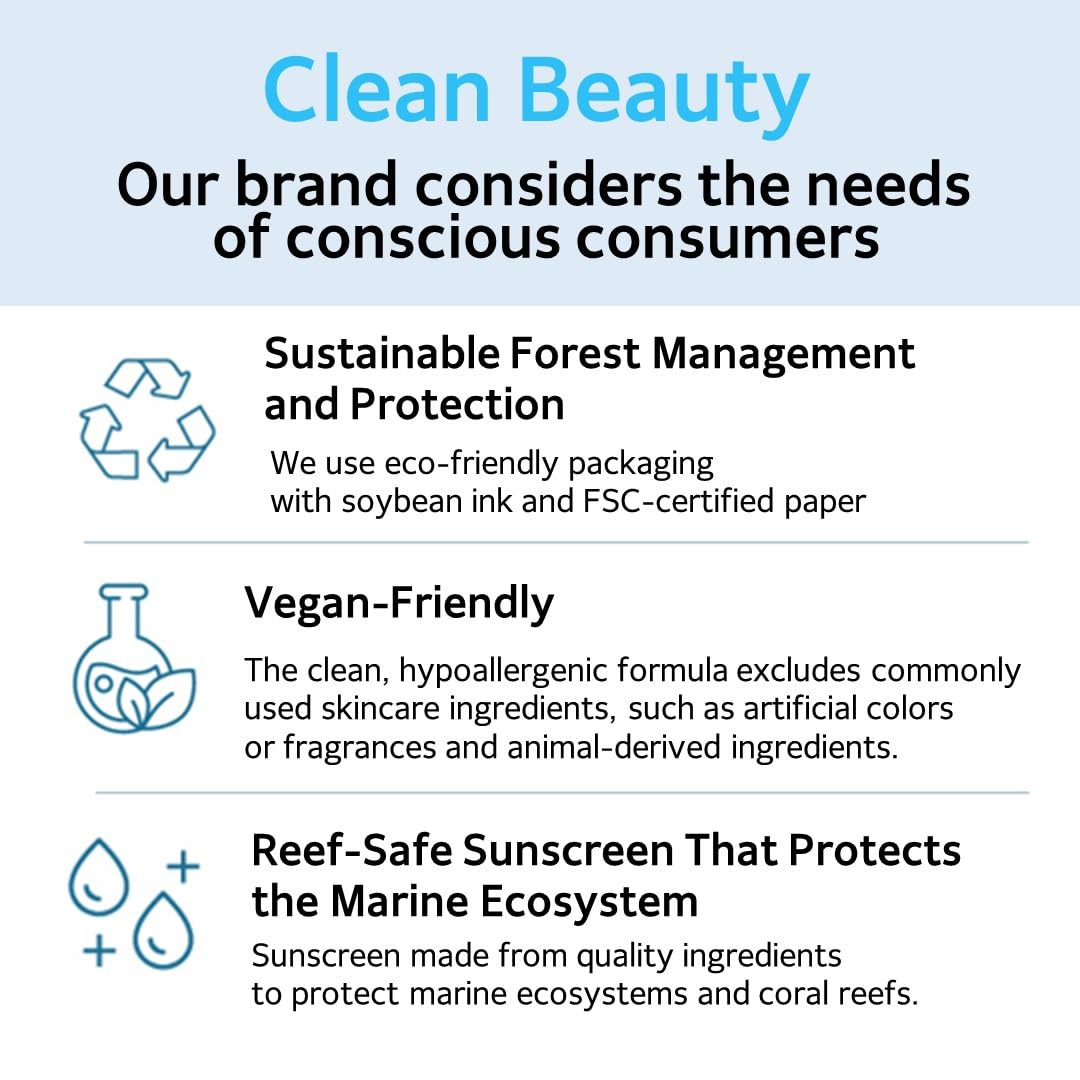 Clean Beauty

Our brand considers the needs of conscious consumers

Sustainable Forest Management and Protection

We use eco-friendly packaging with soybean ink and FSC-certified paper

Vegan-Friendly

The clean, hypoallergenic formula excludes commonly used skincare ingredients, such as artificial colors or fragrances and animal-derived ingredients.

Reef-Safe Sunscreen That Protects the Marine Ecosystem

Sunscreen made from quality ingredients to protect marine ecosystems and coral reefs.